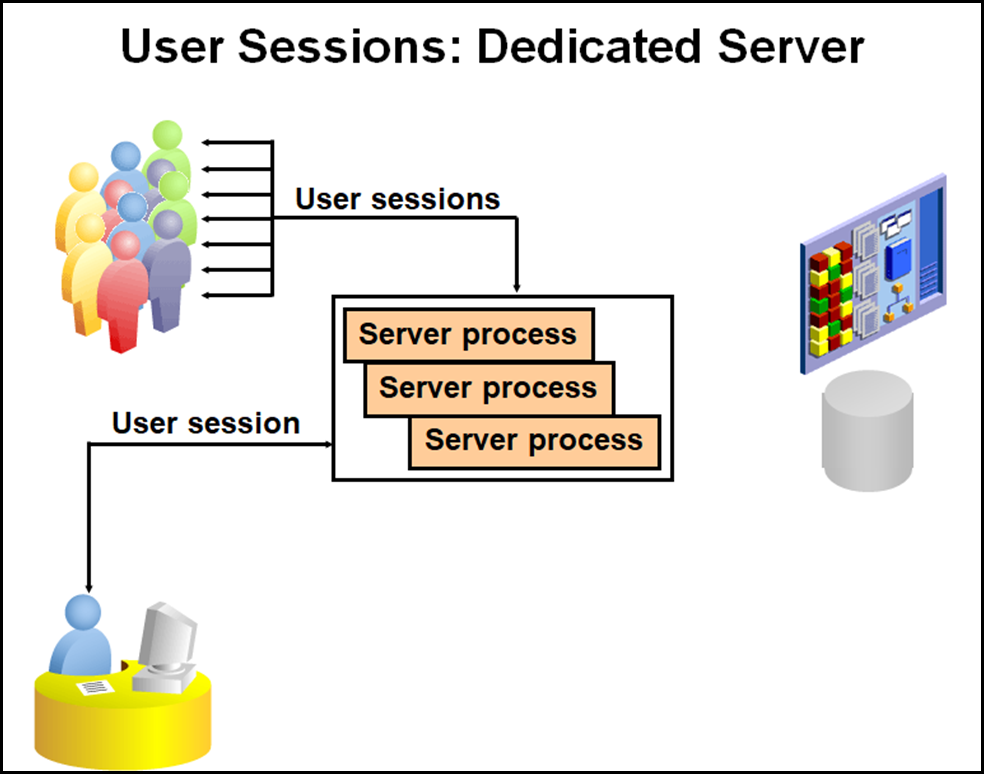 User Sessions: Dedicated Server

User sessions

Server process
Server process
Server process

User session